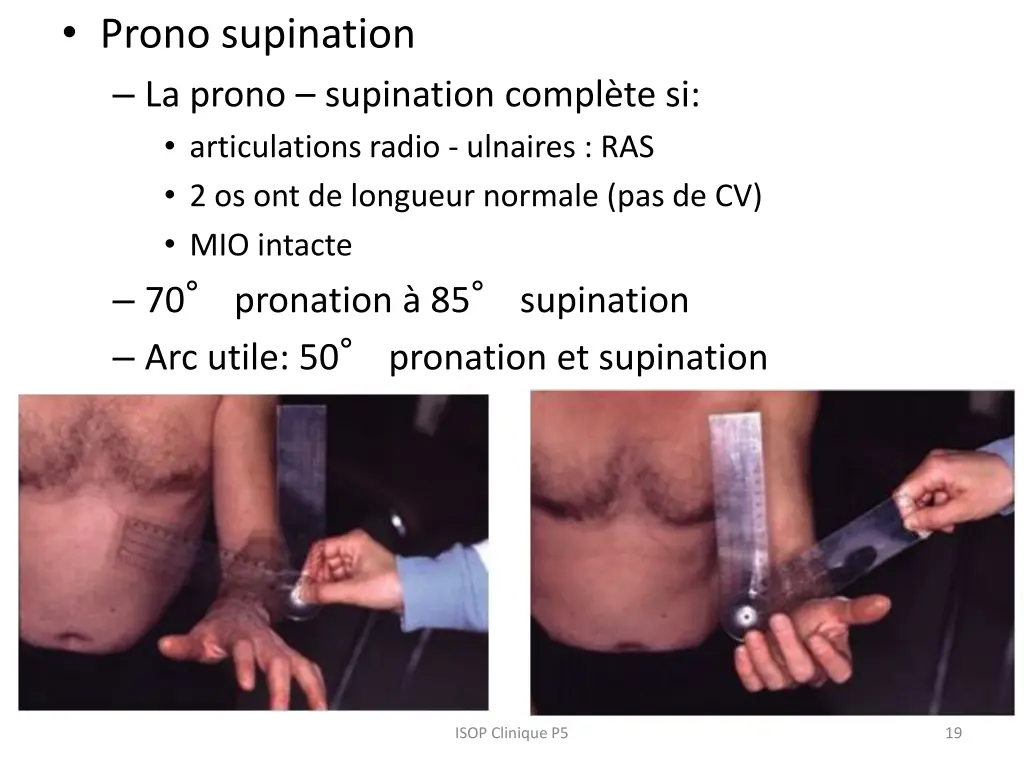 • Prono supination
– La prono – supination complète si:
• articulations radio - ulnaires : RAS
• 2 os ont de longueur normale (pas de CV)
• MIO intacte
– 70° pronation à 85° supination
– Arc utile: 50° pronation et supination

ISOP Clinique P5

19